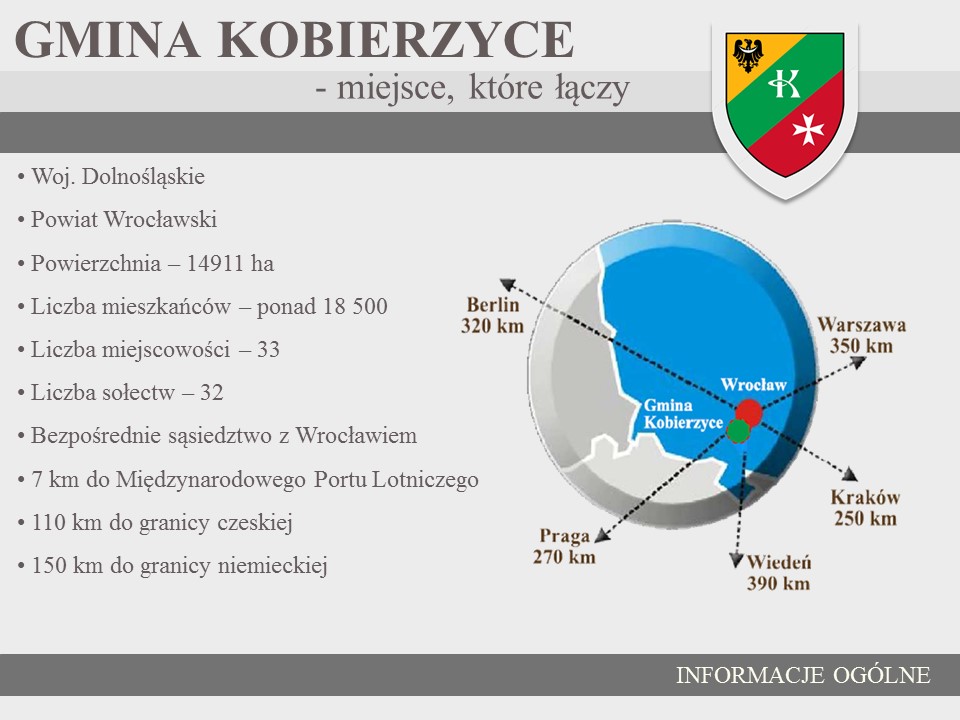 GMINA KOBIERZYCE
- miejsce, które łączy

K

• Woj. Dolnośląskie
• Powiat Wrocławski
• Powierzchnia – 14911 ha
• Liczba mieszkańców – ponad 18 500
• Liczba miejscowości – 33
• Liczba sołectw – 32
• Bezpośrednie sąsiedztwo z Wrocławiem
• 7 km do Międzynarodowego Portu Lotniczego
• 110 km do granicy czeskiej
• 150 km do granicy niemieckiej

Berlin
320 km

Warszawa
350 km

Wrocław

Gmina
Kobierzyce

Kraków
250 km

Praga
270 km

Wiedeń
390 km

INFORMACJE OGÓLNE